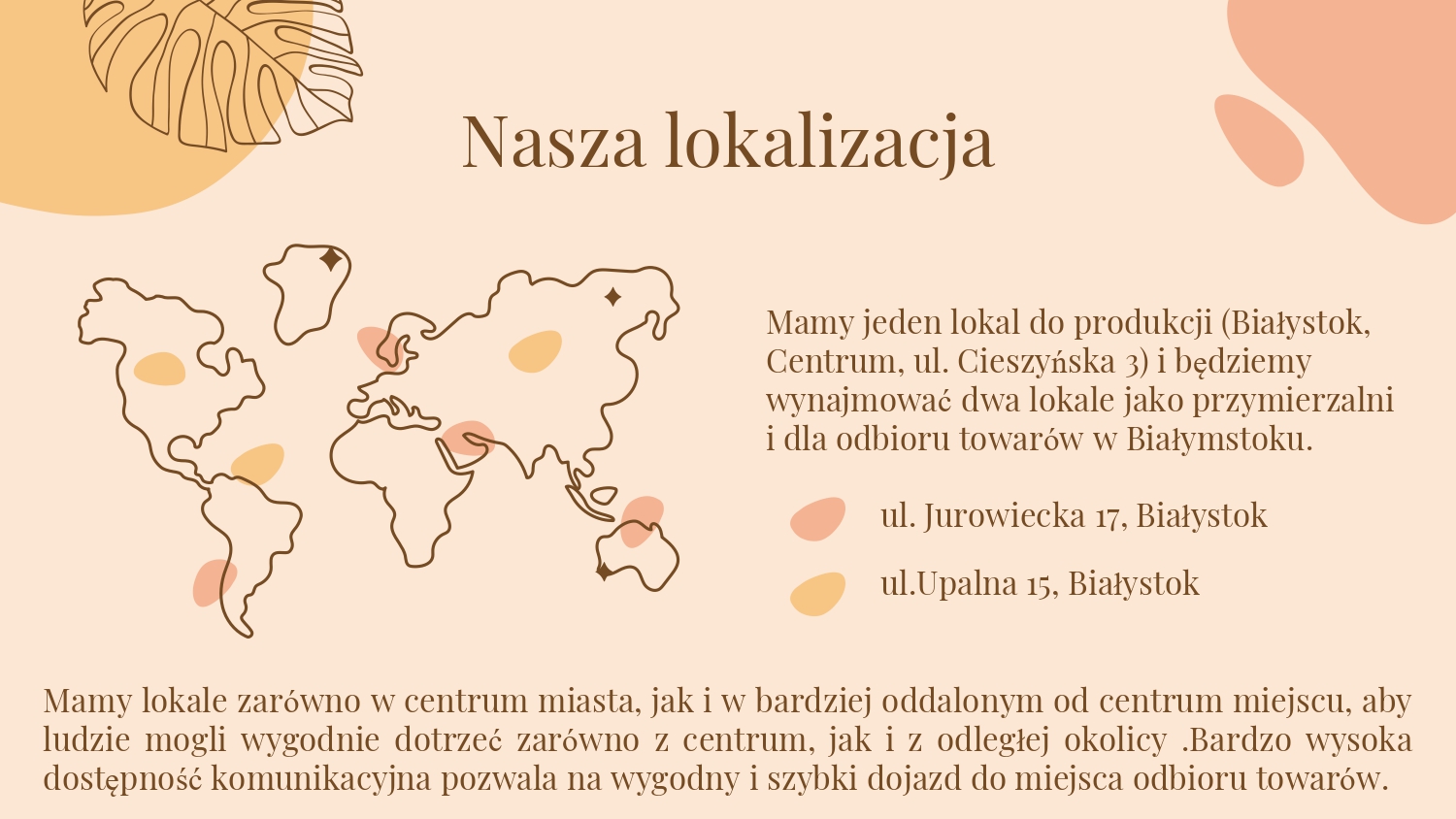 Nasza lokalizacja

Mamy jeden lokal do produkcji (Białystok, Centrum, ul. Cieszyńska 3) i będziemy wynajmować dwa lokale jako przymierzalni i dla odbioru towarów w Białymstoku.

ul. Jurowiecka 17, Białystok

ul.Upalna 15, Białystok

Mamy lokale zarówno w centrum miasta, jak i w bardziej oddalonym od centrum miejscu, aby ludzie mogli wygodnie dotrzeć zarówno z centrum, jak i z odległej okolicy .Bardzo wysoka dostępność komunikacyjna pozwala na wygodny i szybki dojazd do miejsca odbioru towarów.